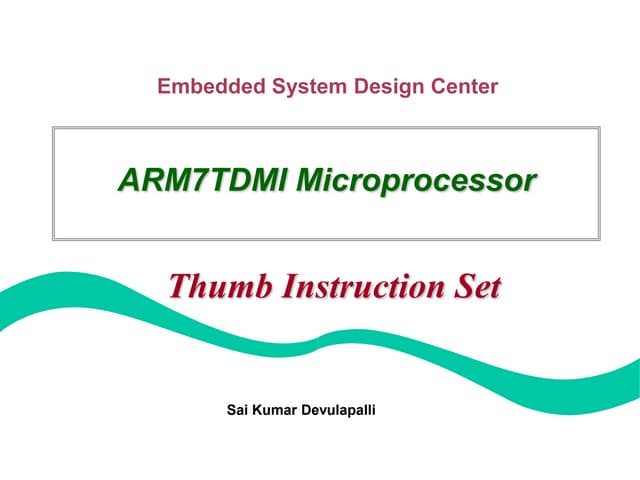 Embedded System Design Center

ARM7TDMI Microprocessor

Thumb Instruction Set

Sai Kumar Devulapalli